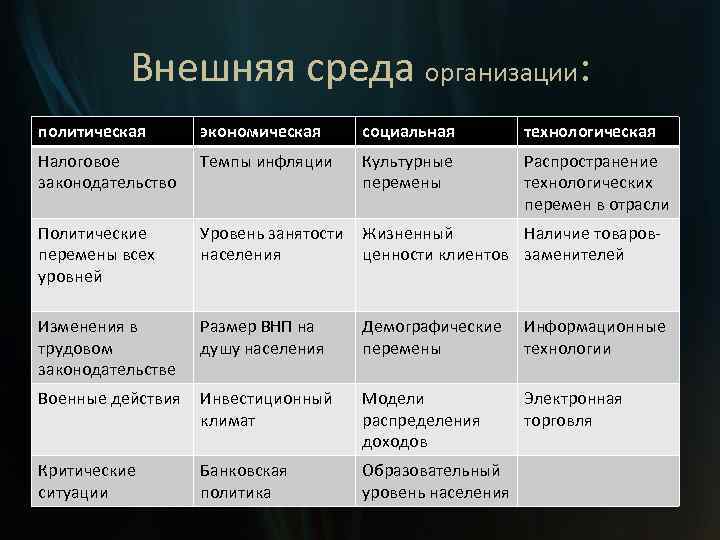 Внешняя среда организации:

| политическая | экономическая | социальная | технологическая |
|---|---|---|---|
| Налоговое законодательство | Темпы инфляции | Культурные перемены | Распространение технологических перемен в отрасли |
| Политические перемены всех уровней | Уровень занятости населения | Жизненный ценности клиентов | Наличие товаров-заменителей |
| Изменения в трудовом законодательстве | Размер ВНП на душу населения | Демографические перемены | Информационные технологии |
| Военные действия | Инвестиционный климат | Модели распределения доходов | Электронная торговля |
| Критические ситуации | Банковская политика | Образовательный уровень населения | |